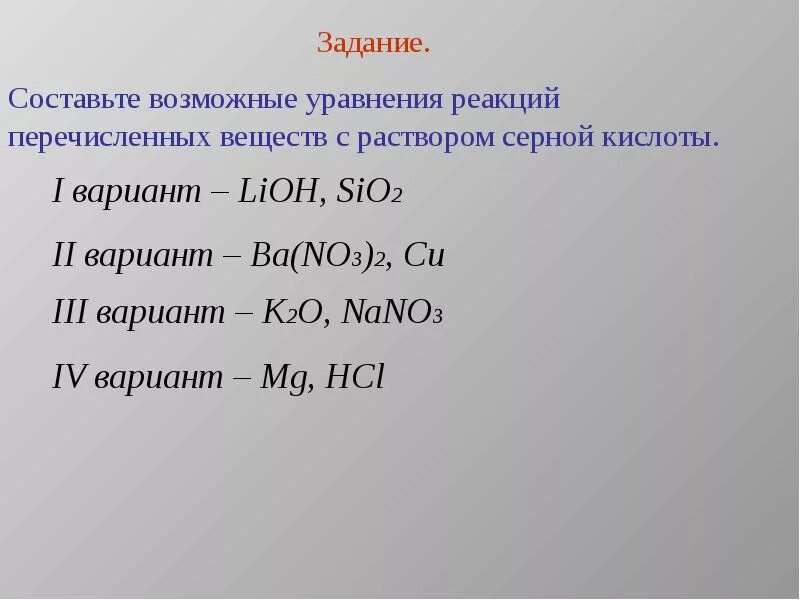 Задание.

Составьте возможные уравнения реакций перечисленных веществ с раствором серной кислоты.

I вариант – $LiOH$, $SiO_2$

II вариант – $Ba(NO_3)_2$, $Cu$

III вариант – $K_2O$, $NaNO_3$

IV вариант – $Mg$, $HCl$